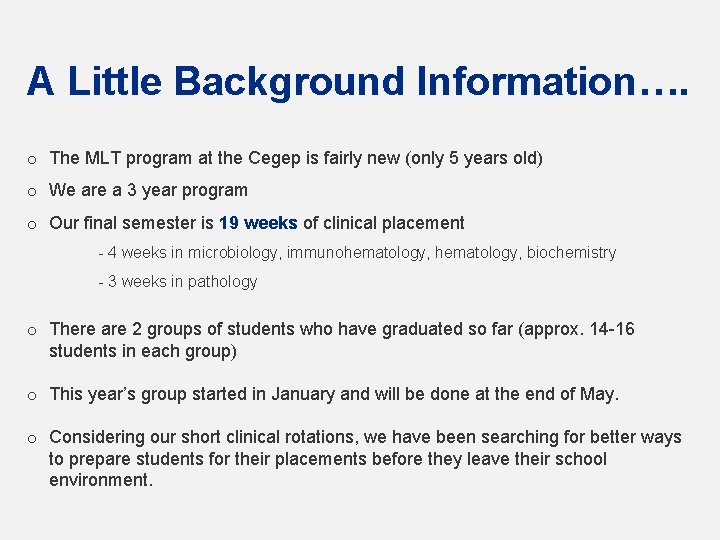 A Little Background Information….

o The MLT program at the Cegep is fairly new (only 5 years old)

o We are a 3 year program

o Our final semester is 19 weeks of clinical placement

- 4 weeks in microbiology, immunohematology, hematology, biochemistry

- 3 weeks in pathology

o There are 2 groups of students who have graduated so far (approx. 14-16 students in each group)

o This year's group started in January and will be done at the end of May.

o Considering our short clinical rotations, we have been searching for better ways to prepare students for their placements before they leave their school environment.